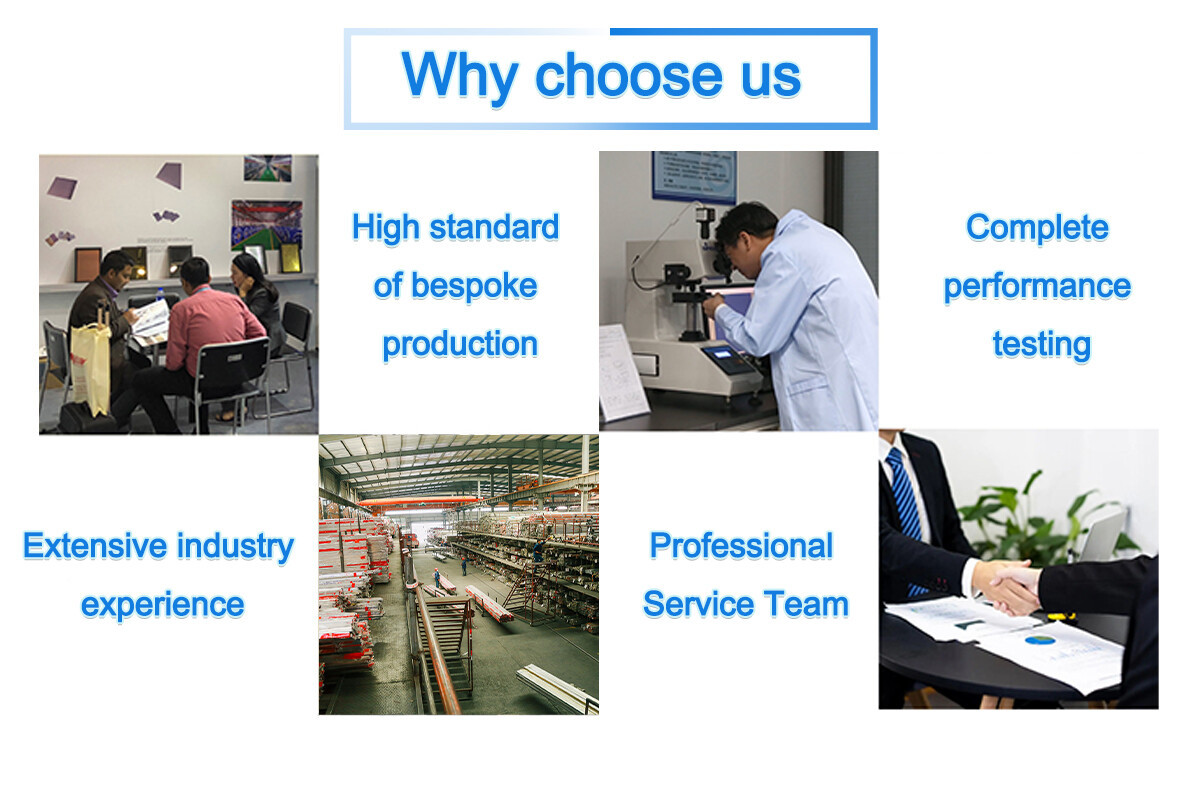 Why choose us

High standard of bespoke production

Complete performance testing

Extensive industry experience

Professional Service Team